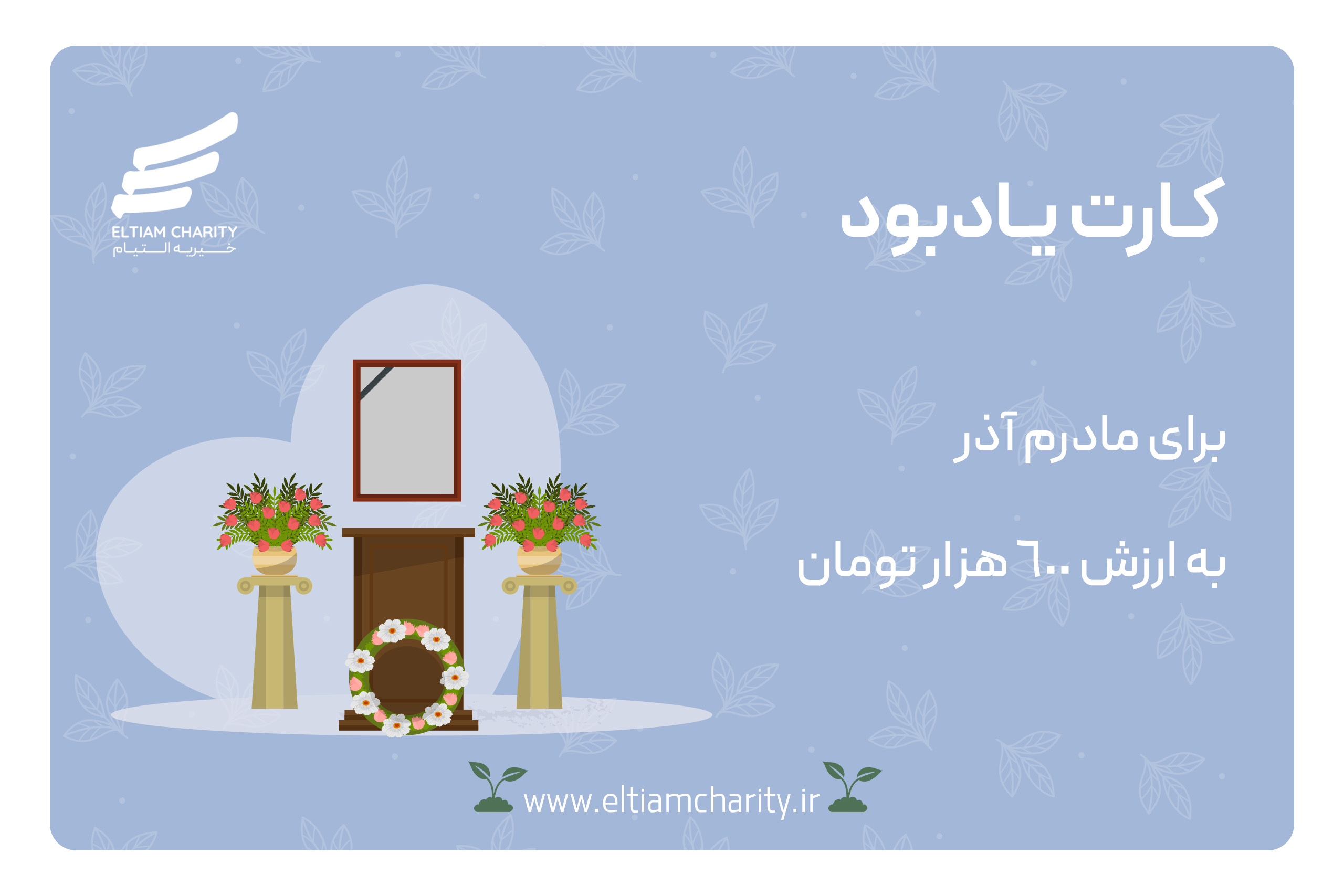 ELTIAM CHARITY
خیریه التیام

کارت یادبود

برای مادرم آذر

به ارزش ۶۰۰ هزار تومان

www.eltiamcharity.ir